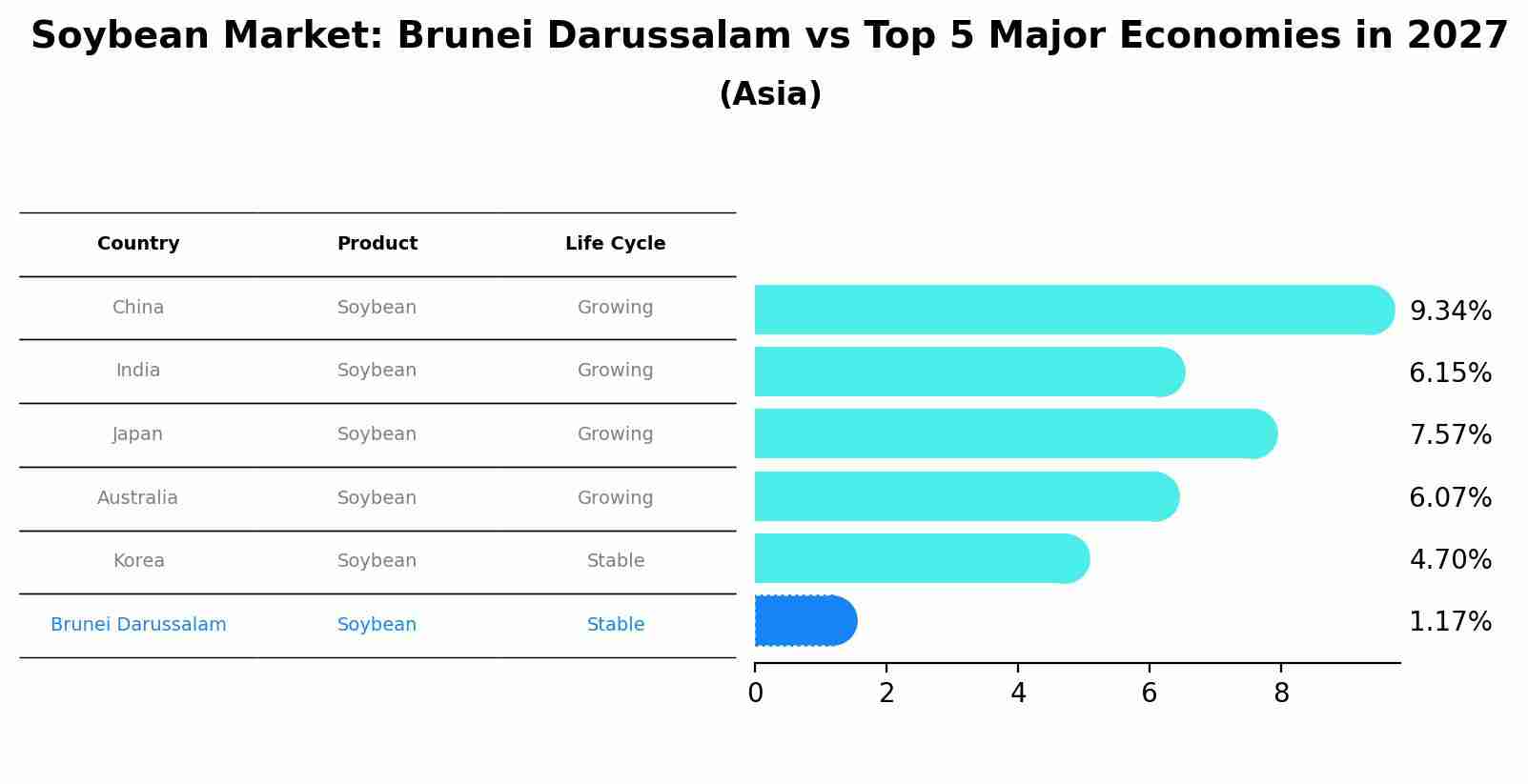 Soybean Market: Brunei Darussalam vs Top 5 Major Economies in 2027
(Asia)

| Country | Product | Life Cycle |
|---|---|---|
| China | Soybean | Growing |
| India | Soybean | Growing |
| Japan | Soybean | Growing |
| Australia | Soybean | Growing |
| Korea | Soybean | Stable |
| Brunei Darussalam | Soybean | Stable |

9.34%
6.15%
7.57%
6.07%
4.70%
1.17%

0 2 4 6 8